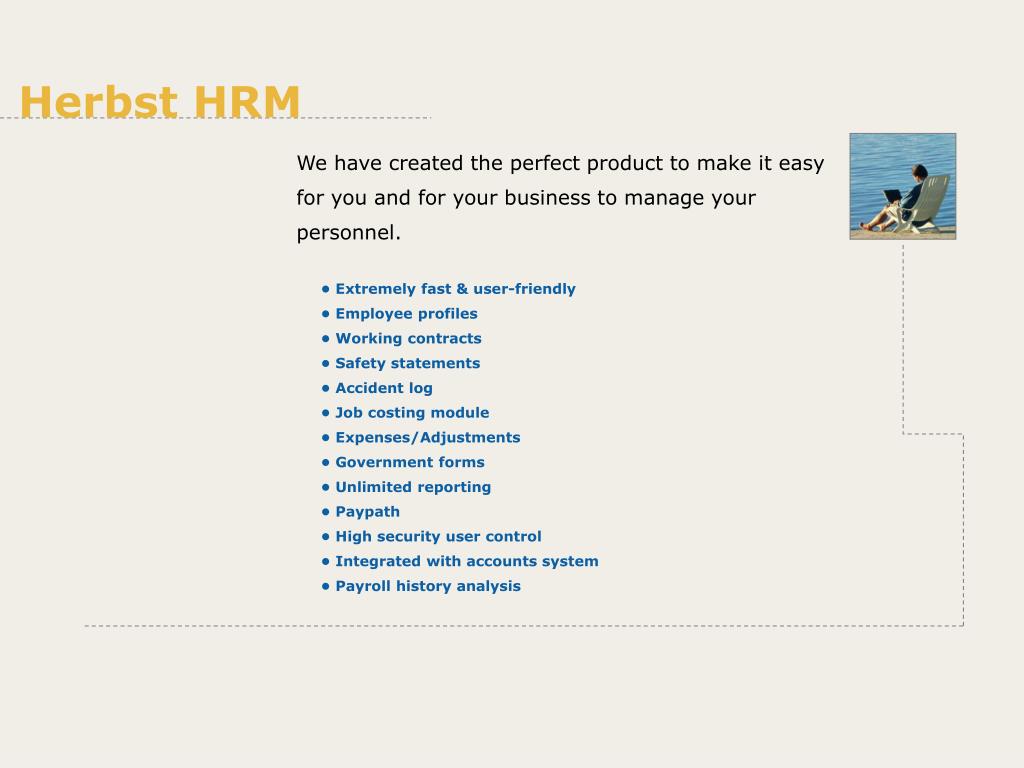 Herbst HRM

We have created the perfect product to make it easy for you and for your business to manage your personnel.

• Extremely fast & user-friendly
• Employee profiles
• Working contracts
• Safety statements
• Accident log
• Job costing module
• Expenses/Adjustments
• Government forms
• Unlimited reporting
• Paypath
• High security user control
• Integrated with accounts system
• Payroll history analysis